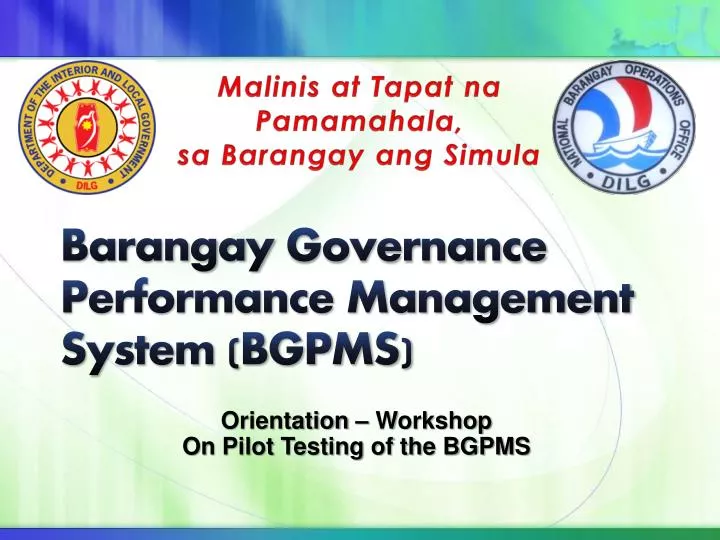 DEPARTMENT OF THE INTERIOR AND LOCAL GOVERNMENT
DILG

Malinis at Tapat na Pamamahala, sa Barangay ang Simula

NATIONAL BARANGAY OPERATIONS OFFICE
DILG

Barangay Governance Performance Management System (BGPMS)

Orientation – Workshop
On Pilot Testing of the BGPMS